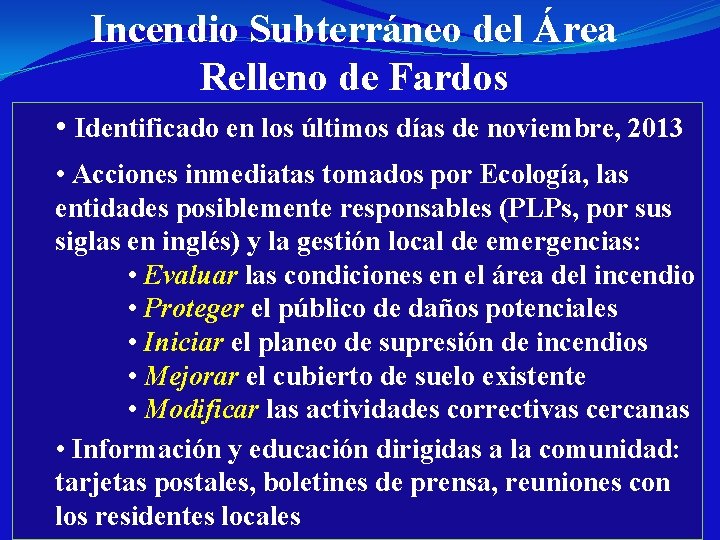 Incendio Subterráneo del Área Relleno de Fardos

• Identificado en los últimos días de noviembre, 2013

• Acciones inmediatas tomados por Ecología, las entidades posiblemente responsables (PLPs, por sus siglas en inglés) y la gestión local de emergencias:

• Evaluar las condiciones en el área del incendio
• Proteger el público de daños potenciales
• Iniciar el planeo de supresión de incendios
• Mejorar el cubierto de suelo existente
• Modificar las actividades correctivas cercanas

• Información y educación dirigidas a la comunidad: tarjetas postales, boletines de prensa, reuniones con los residentes locales